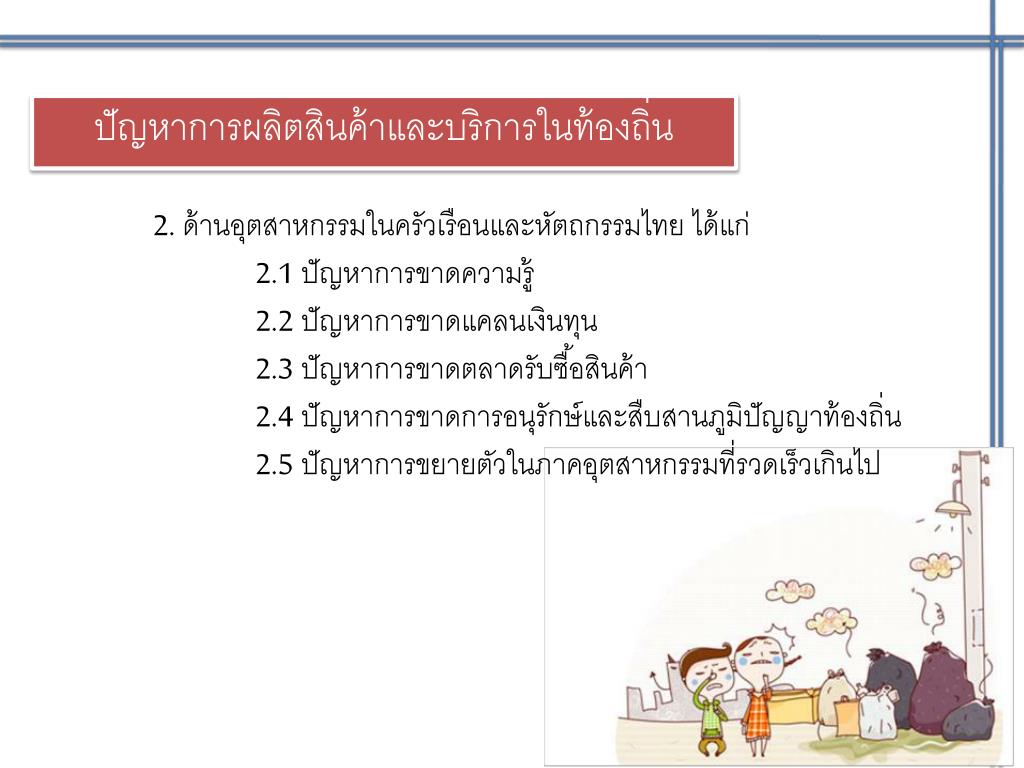 ปัญหาการผลิตสินค้าและบริการในท้องถิ่น

2. ด้านอุตสาหกรรมในครัวเรือนและหัตถกรรมไทย ได้แก่

2.1 ปัญหาการขาดความรู้

2.2 ปัญหาการขาดแคลนเงินทุน

2.3 ปัญหาการขาดตลาดรับซื้อสินค้า

2.4 ปัญหาการขาดการอนุรักษ์และสืบสานภูมิปัญญาท้องถิ่น

2.5 ปัญหาการขยายตัวในภาคอุตสาหกรรมที่รวดเร็วเกินไป